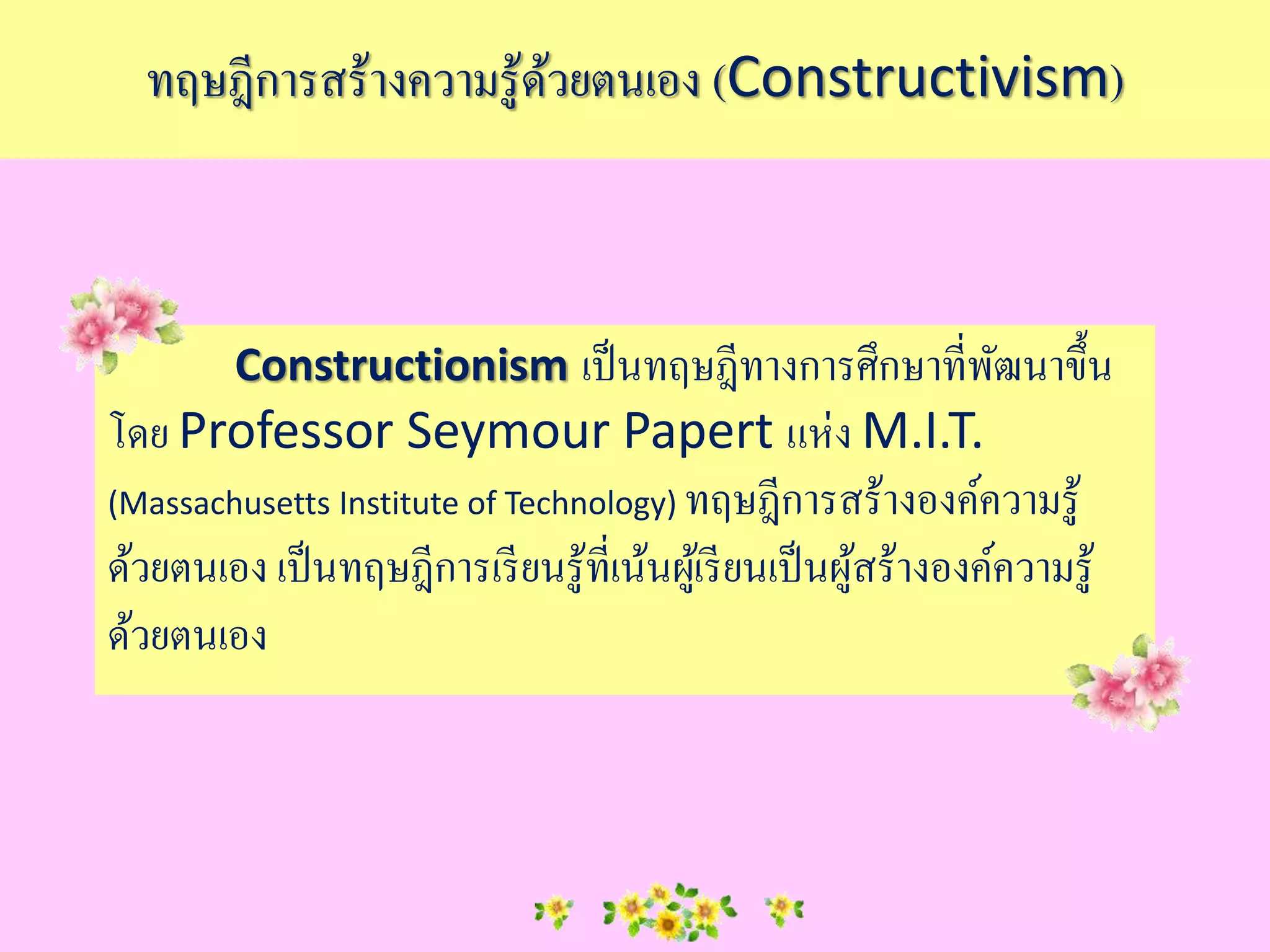 ทฤษฎีการสร้างความรู้ด้วยตนเอง (Constructivism)

Constructionism เป็นทฤษฎีทางการศึกษาที่พัฒนาขึ้นโดย Professor Seymour Papert แห่ง M.I.T. (Massachusetts Institute of Technology) ทฤษฎีการสร้างองค์ความรู้ด้วยตนเอง เป็นทฤษฎีการเรียนรู้ที่เน้นผู้เรียนเป็นผู้สร้างองค์ความรู้ด้วยตนเอง